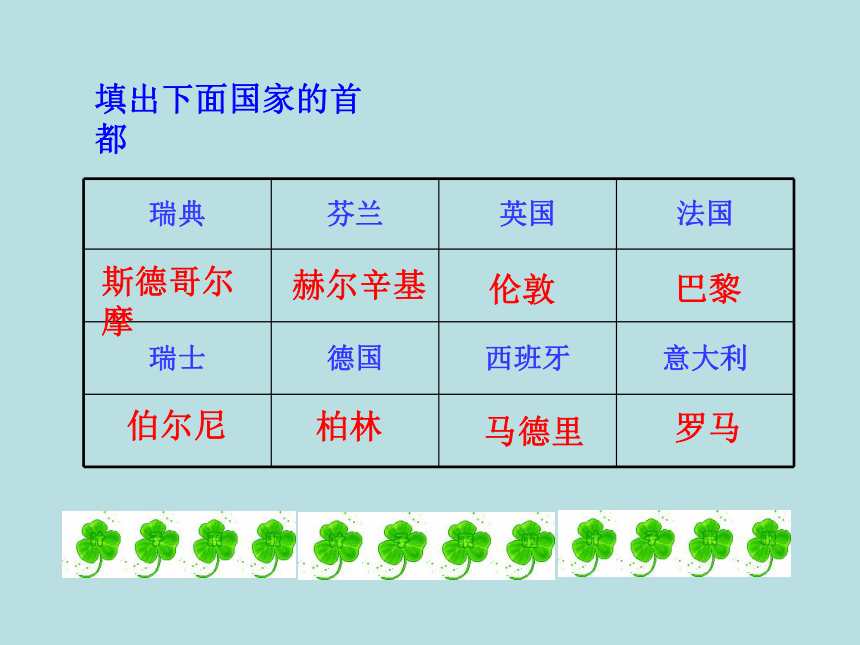 填出下面国家的首都

| 瑞典 | 芬兰 | 英国 | 法国 |
|---|---|---|---|
| 斯德哥尔摩 | 赫尔辛基 | 伦敦 | 巴黎 |
| 瑞士 | 德国 | 西班牙 | 意大利 |
| 伯尔尼 | 柏林 | 马德里 | 罗马 |